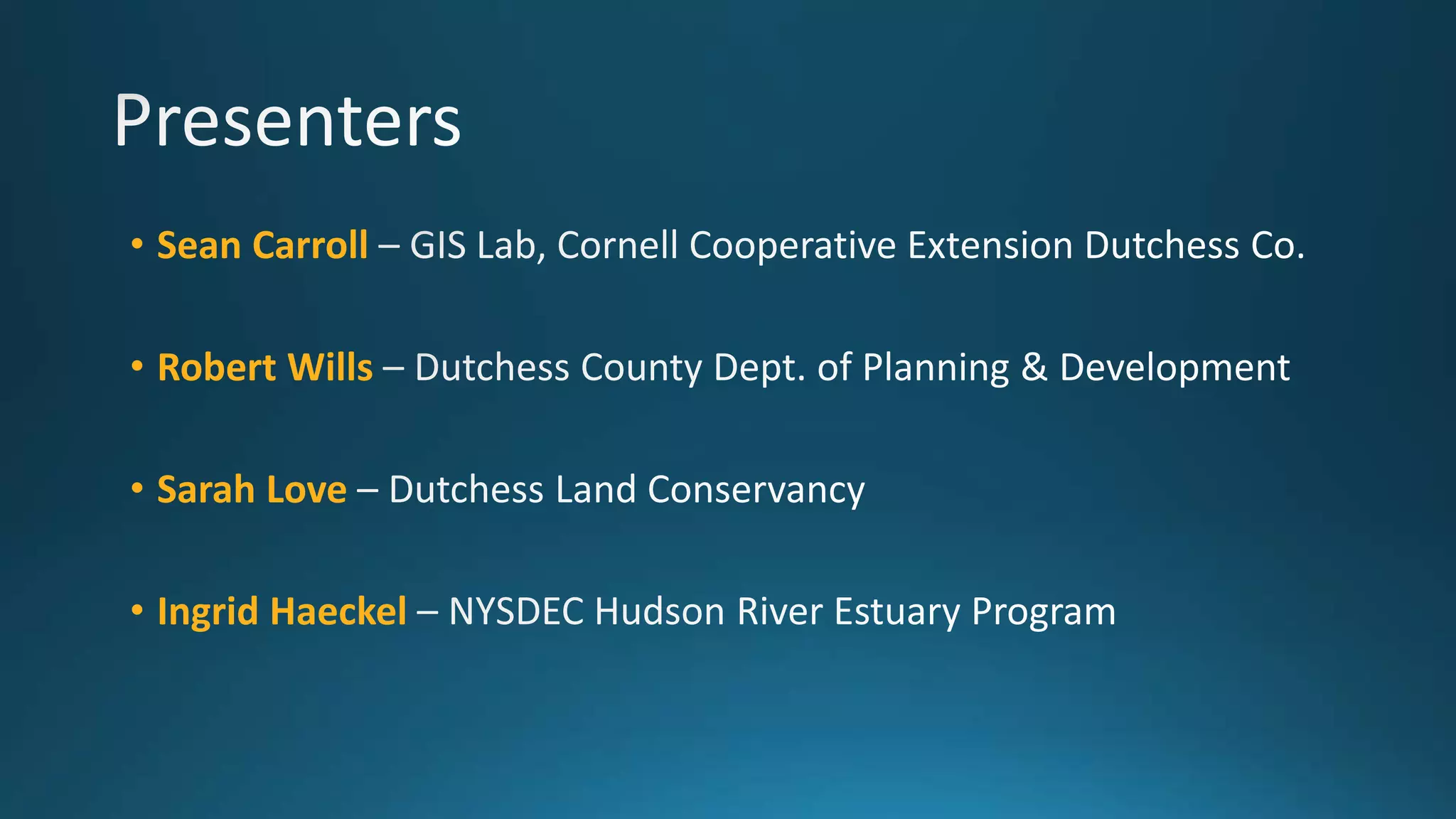 Presenters

• Sean Carroll – GIS Lab, Cornell Cooperative Extension Dutchess Co.

• Robert Wills – Dutchess County Dept. of Planning & Development

• Sarah Love – Dutchess Land Conservancy

• Ingrid Haeckel – NYSDEC Hudson River Estuary Program